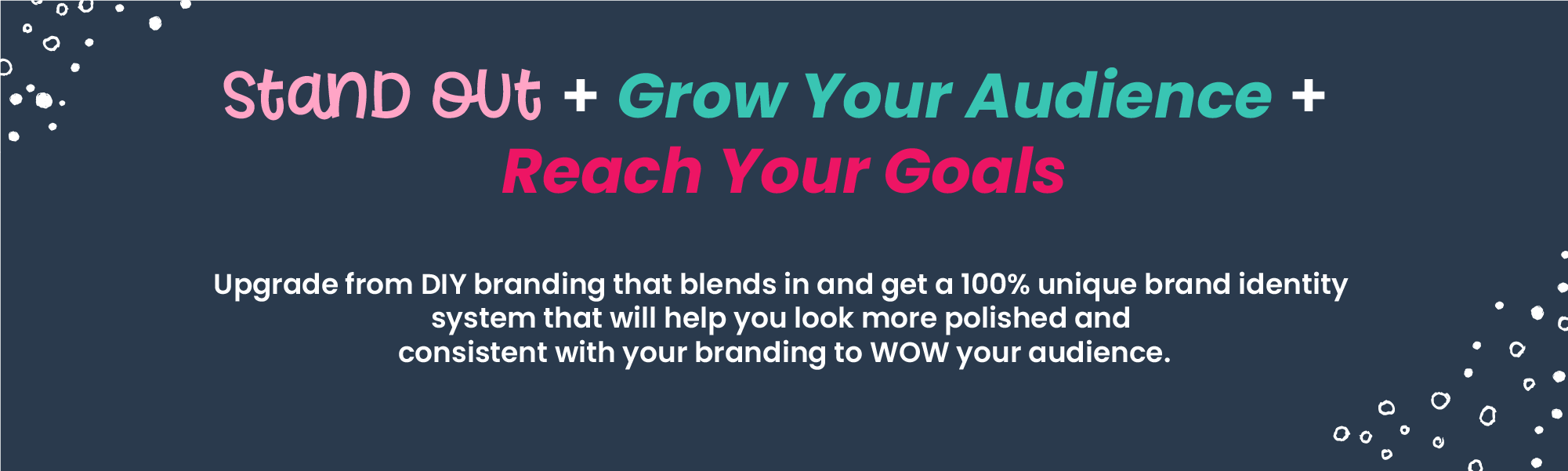 Stand Out + Grow Your Audience + Reach Your Goals

Upgrade from DIY branding that blends in and get a 100% unique brand identity system that will help you look more polished and consistent with your branding to WOW your audience.